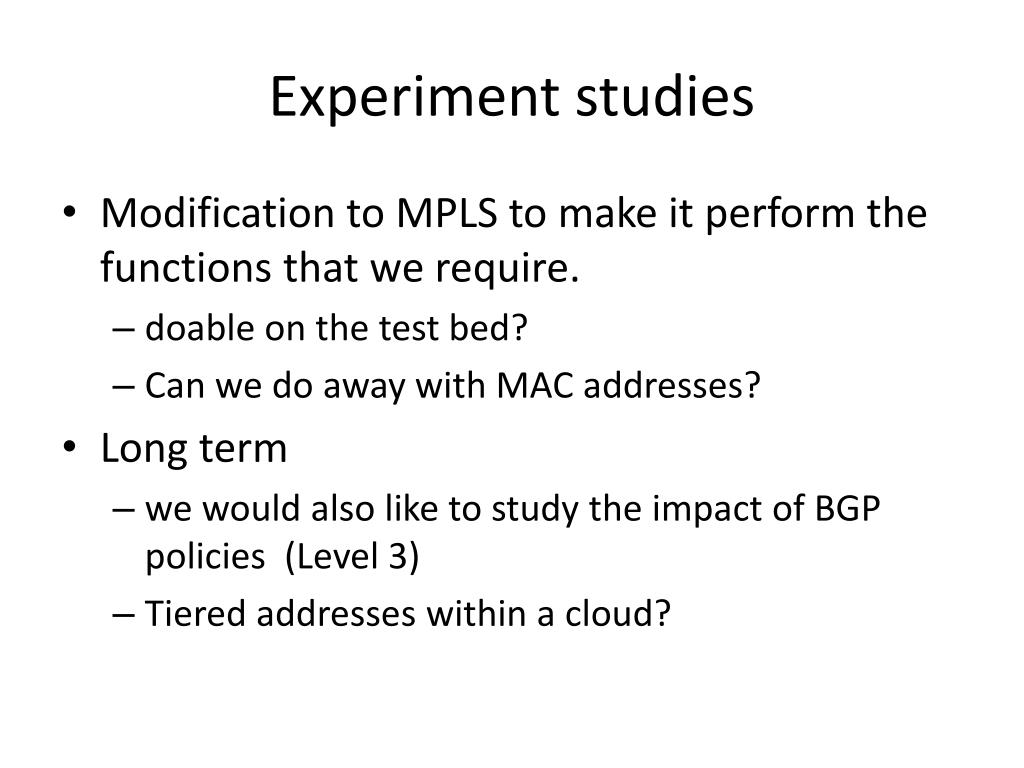 Experiment studies

• Modification to MPLS to make it perform the functions that we require.
– doable on the test bed?
– Can we do away with MAC addresses?
• Long term
– we would also like to study the impact of BGP policies (Level 3)
– Tiered addresses within a cloud?